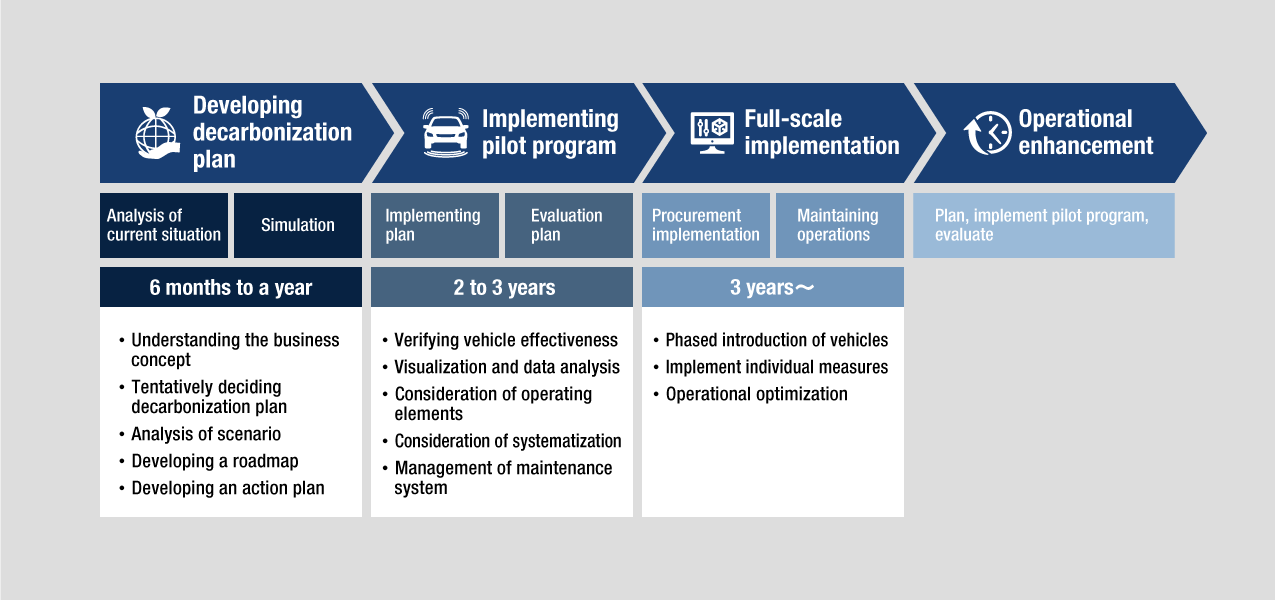 Developing decarbonization plan

Implementing pilot program

Full-scale implementation

Operational enhancement

Analysis of current situation

Simulation

Implementing plan

Evaluation plan

Procurement implementation

Maintaining operations

Plan, implement pilot program, evaluate

6 months to a year

• Understanding the business concept
• Tentatively deciding decarbonization plan
• Analysis of scenario
• Developing a roadmap
• Developing an action plan

2 to 3 years

• Verifying vehicle effectiveness
• Visualization and data analysis
• Consideration of operating elements
• Consideration of systematization
• Management of maintenance system

3 years～

• Phased introduction of vehicles
• Implement individual measures
• Operational optimization